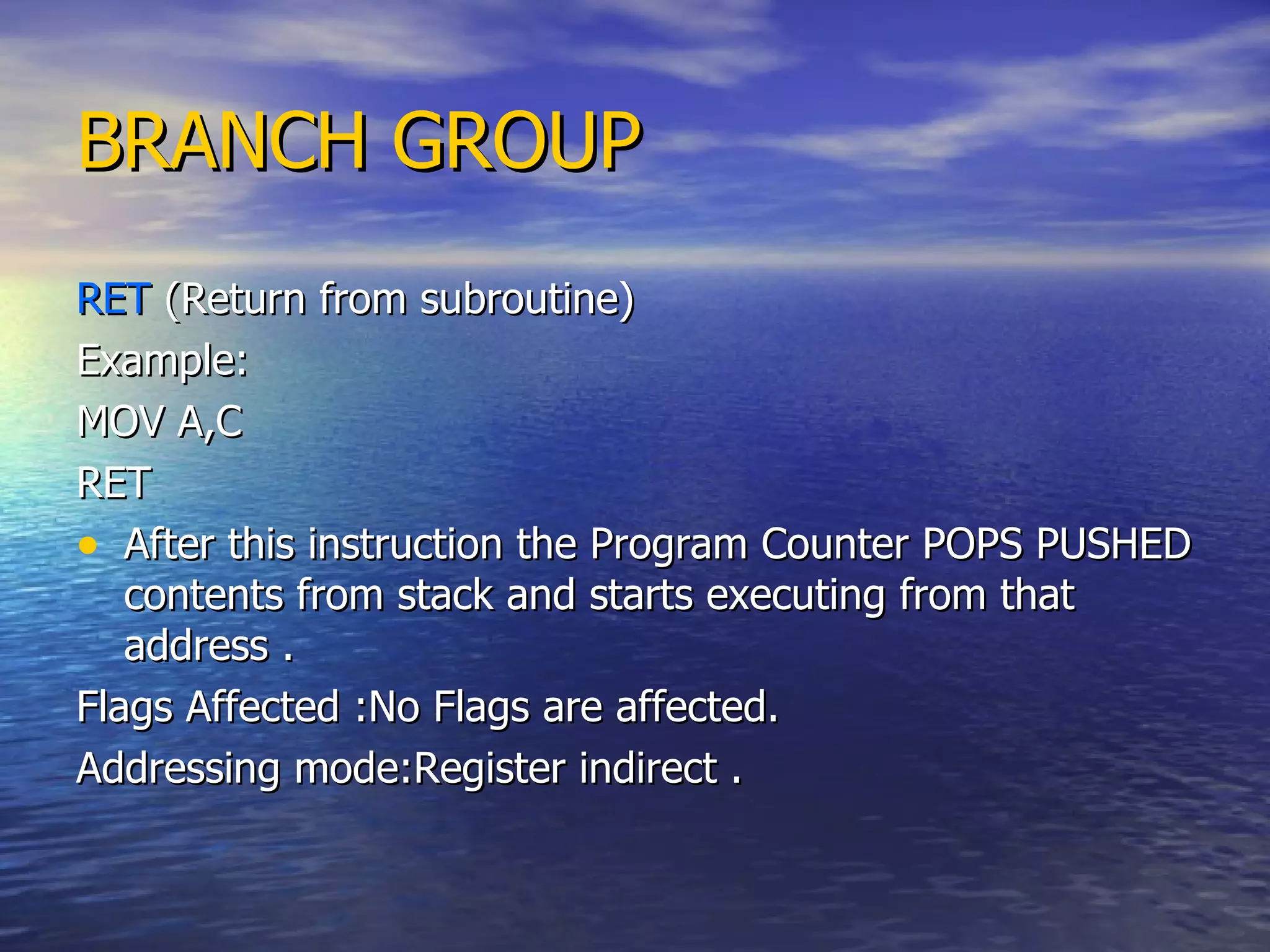 BRANCH GROUP

RET (Return from subroutine)

Example:

MOV A,C

RET

• After this instruction the Program Counter POPS PUSHED contents from stack and starts executing from that address .

Flags Affected :No Flags are affected.

Addressing mode:Register indirect .